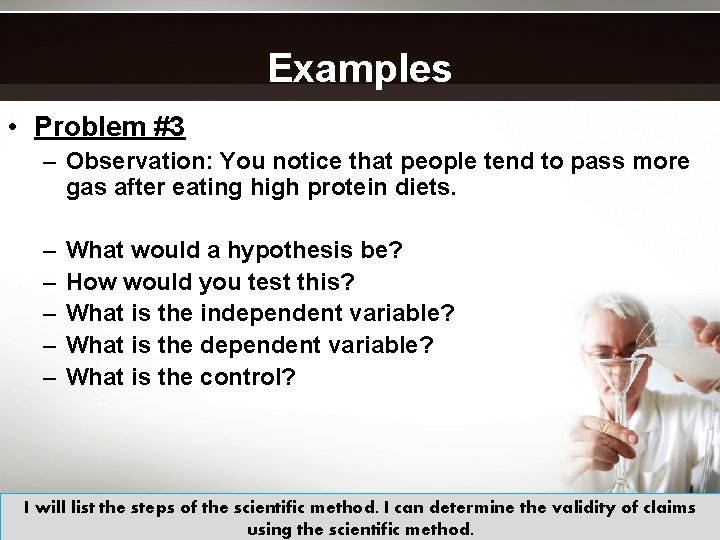 Examples

• Problem #3
– Observation: You notice that people tend to pass more gas after eating high protein diets.

– What would a hypothesis be?
– How would you test this?
– What is the independent variable?
– What is the dependent variable?
– What is the control?

I will list the steps of the scientific method. I can determine the validity of claims using the scientific method.